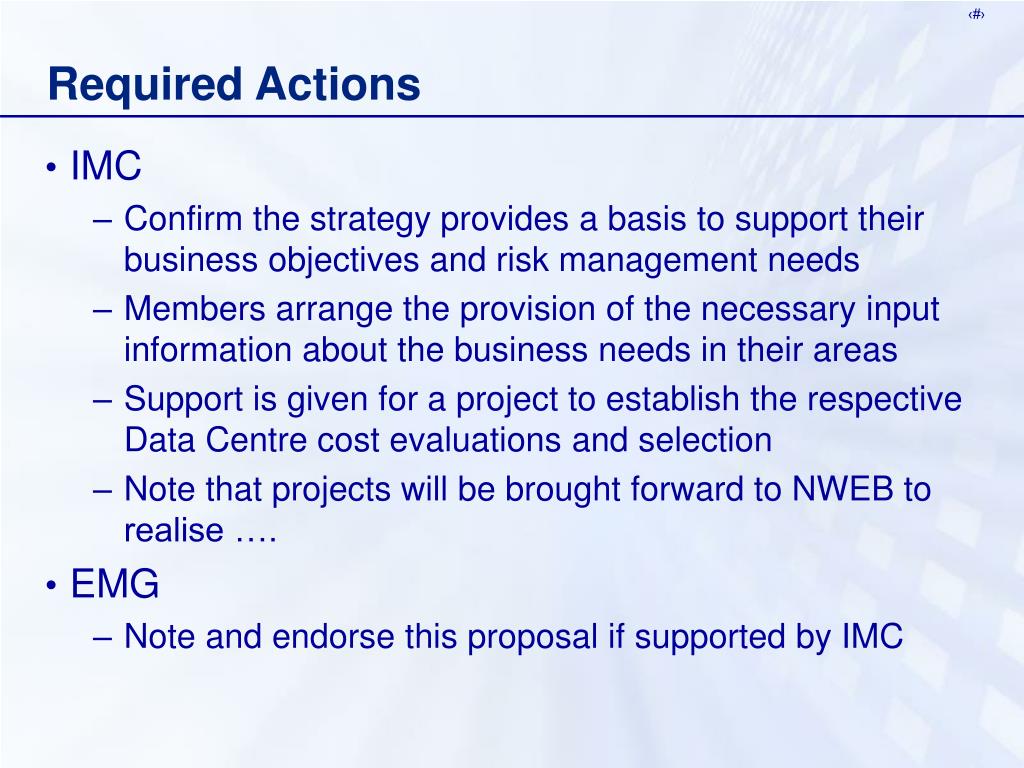 ‹#›

Required Actions

• IMC
– Confirm the strategy provides a basis to support their business objectives and risk management needs
– Members arrange the provision of the necessary input information about the business needs in their areas
– Support is given for a project to establish the respective Data Centre cost evaluations and selection
– Note that projects will be brought forward to NWEB to realise ….

• EMG
– Note and endorse this proposal if supported by IMC